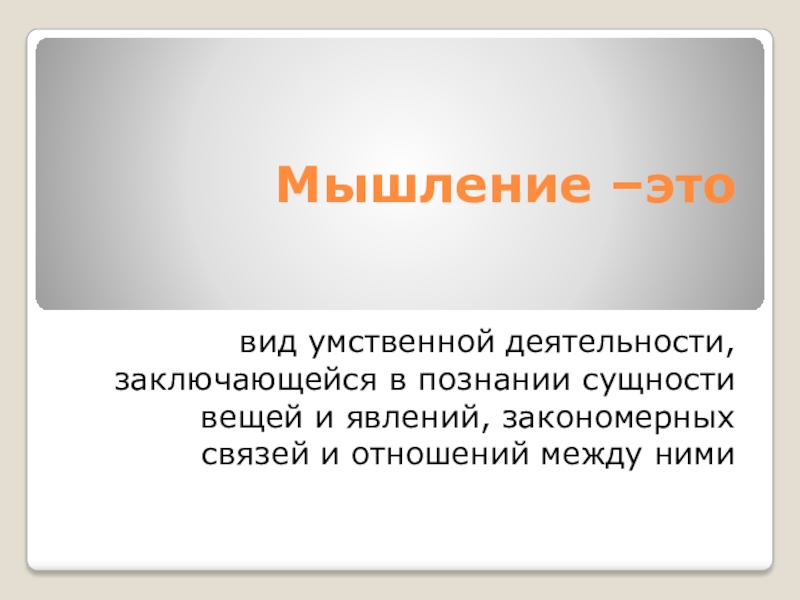 Мышление –это

вид умственной деятельности, заключающейся в познании сущности вещей и явлений, закономерных связей и отношений между ними